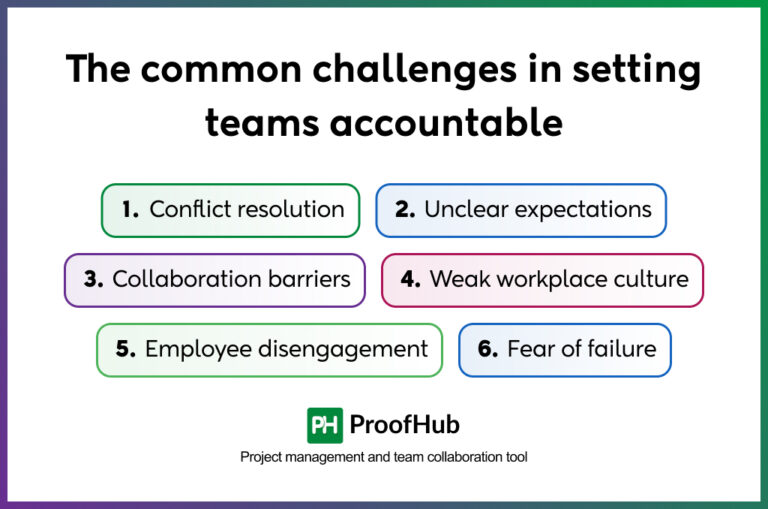 The common challenges in setting teams accountable

1. Conflict resolution

2. Unclear expectations

3. Collaboration barriers

4. Weak workplace culture

5. Employee disengagement

6. Fear of failure

PH ProofHub

Project management and team collaboration tool